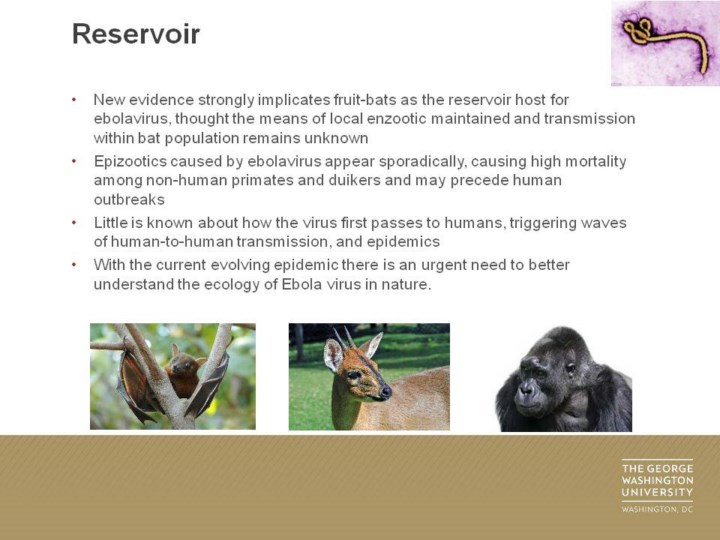 Reservoir

• New evidence strongly implicates fruit-bats as the reservoir host for ebolavirus, thought the means of local enzootic maintained and transmission within bat population remains unknown
• Epizootics caused by ebolavirus appear sporadically, causing high mortality among non-human primates and duikers and may precede human outbreaks
• Little is known about how the virus first passes to humans, triggering waves of human-to-human transmission, and epidemics
• With the current evolving epidemic there is an urgent need to better understand the ecology of Ebola virus in nature.

THE GEORGE WASHINGTON UNIVERSITY
WASHINGTON, DC